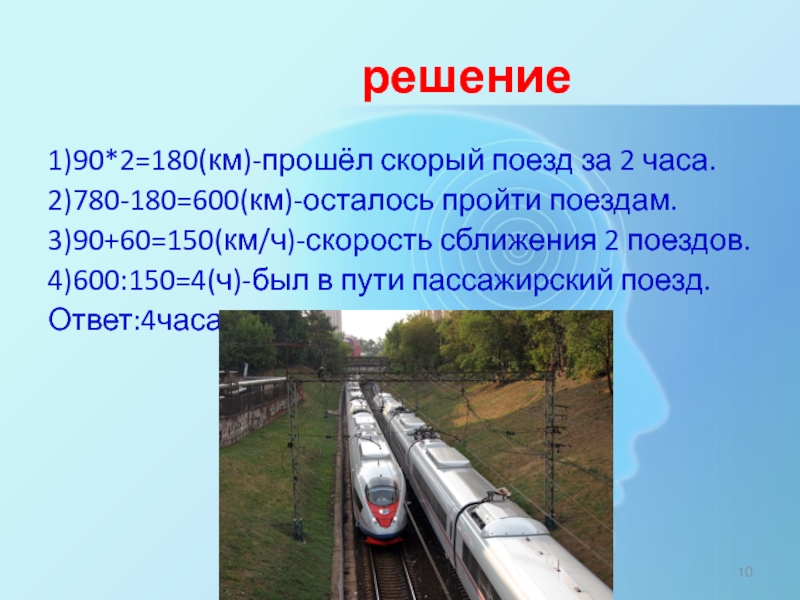 решение

1)90*2=180(км)-прошёл скорый поезд за 2 часа.

2)780-180=600(км)-осталось пройти поездам.

3)90+60=150(км/ч)-скорость сближения 2 поездов.

4)600:150=4(ч)-был в пути пассажирский поезд.

Ответ:4часа

10